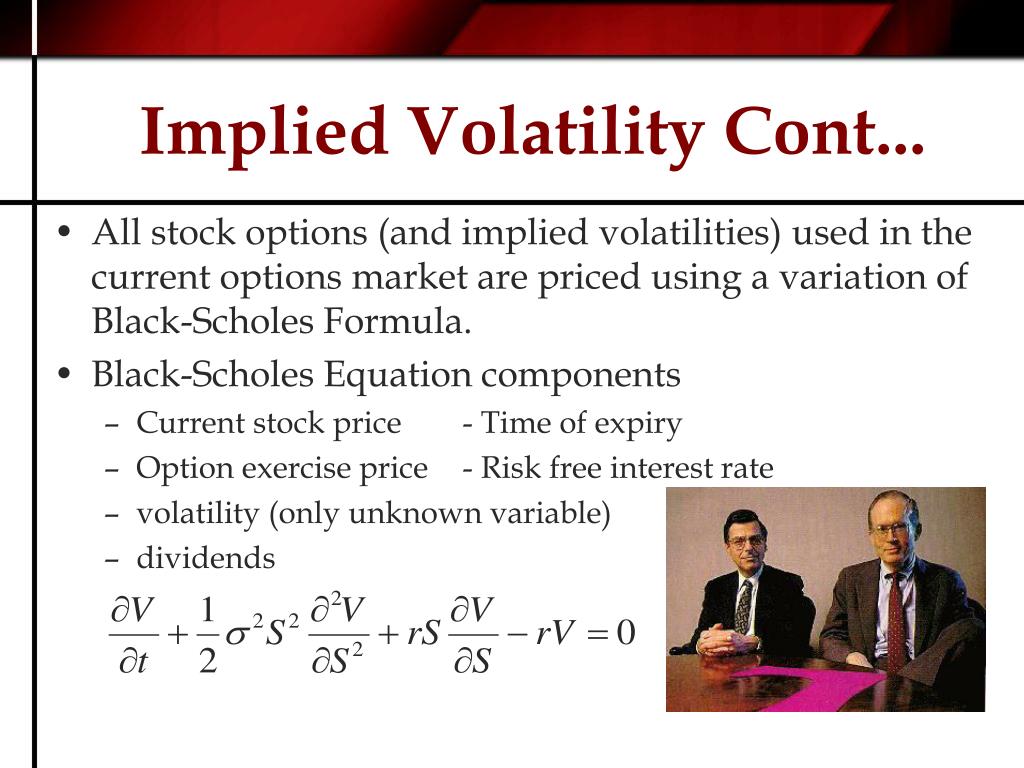 Implied Volatility Cont...

• All stock options (and implied volatilities) used in the current options market are priced using a variation of Black-Scholes Formula.

• Black-Scholes Equation components
– Current stock price - Time of expiry
– Option exercise price - Risk free interest rate
– volatility (only unknown variable)
– dividends

$\frac{\partial V}{\partial t} + \frac{1}{2}\sigma^2 S^2 \frac{\partial^2 V}{\partial S^2} + rS\frac{\partial V}{\partial S} - rV = 0$